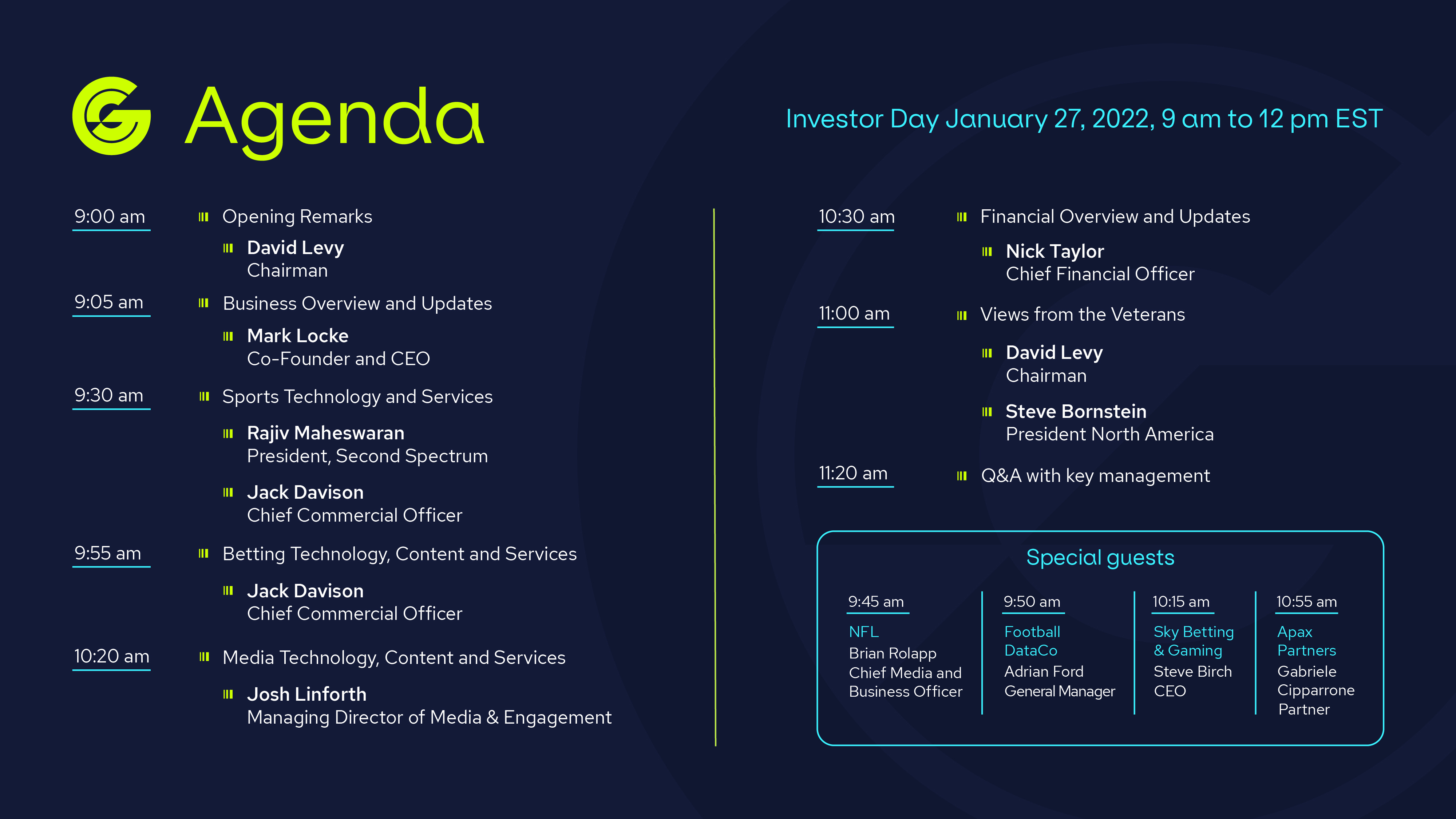 Agenda

Investor Day January 27, 2022, 9 am to 12 pm EST

9:00 am
Opening Remarks
David Levy
Chairman

9:05 am
Business Overview and Updates
Mark Locke
Co-Founder and CEO

9:30 am
Sports Technology and Services
Rajiv Maheswaran
President, Second Spectrum
Jack Davison
Chief Commercial Officer

9:55 am
Betting Technology, Content and Services
Jack Davison
Chief Commercial Officer

10:20 am
Media Technology, Content and Services
Josh Linforth
Managing Director of Media & Engagement

10:30 am
Financial Overview and Updates
Nick Taylor
Chief Financial Officer

11:00 am
Views from the Veterans
David Levy
Chairman
Steve Bornstein
President North America

11:20 am
Q&A with key management

Special guests

9:45 am
NFL
Brian Rolapp
Chief Media and Business Officer

9:50 am
Football DataCo
Adrian Ford
General Manager

10:15 am
Sky Betting & Gaming
Steve Birch
CEO

10:55 am
Apax Partners
Gabriele Cipparrone
Partner